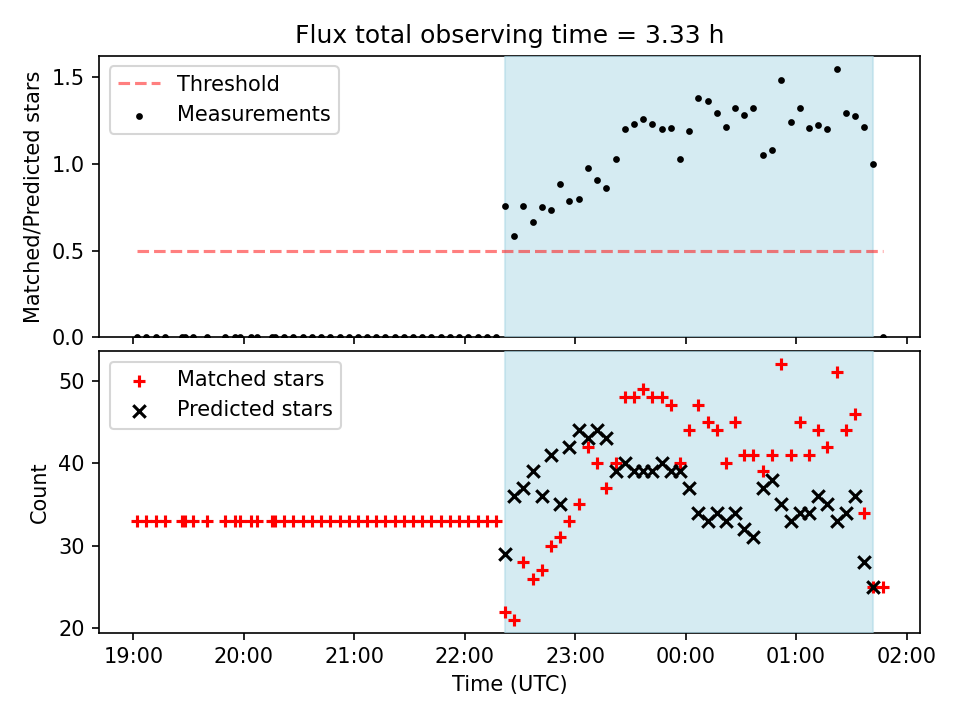 Flux total observing time = 3.33 h

Threshold
Measurements

Matched/Predicted stars

1.5
1.0
0.5
0.0

Matched stars
Predicted stars

Count

50
40
30
20

19:00
20:00
21:00
22:00
23:00
00:00
01:00
02:00

Time (UTC)